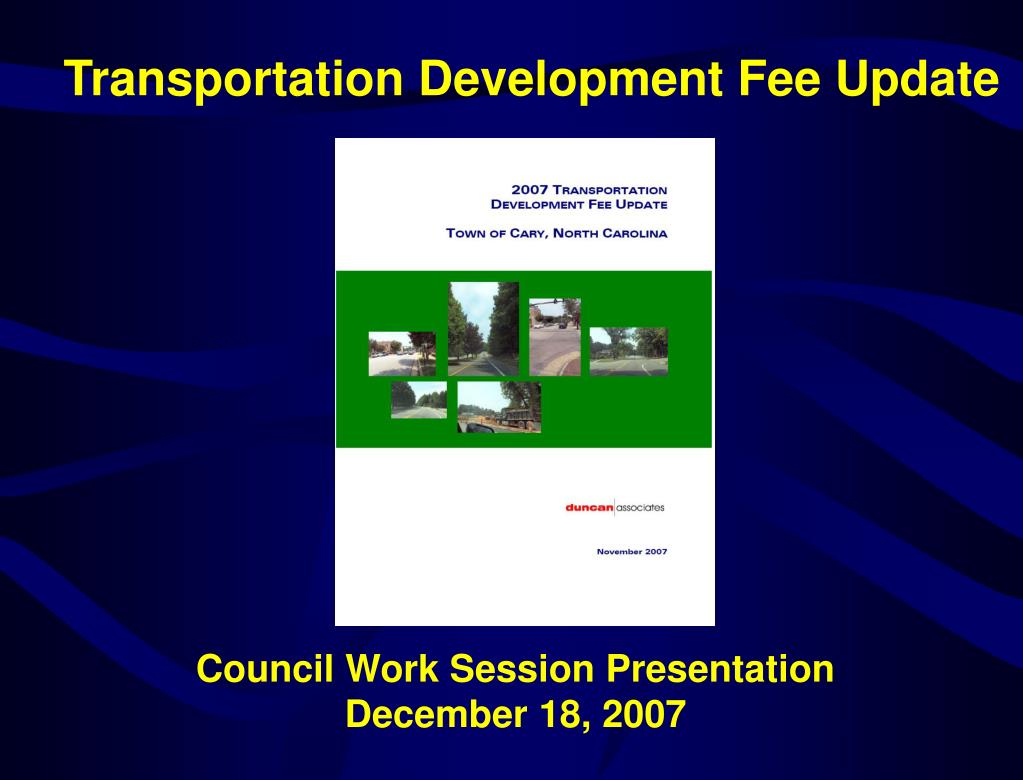 Transportation Development Fee Update

2007 TRANSPORTATION DEVELOPMENT FEE UPDATE

TOWN OF CARY, NORTH CAROLINA

duncan|associates

November 2007

Council Work Session Presentation
December 18, 2007